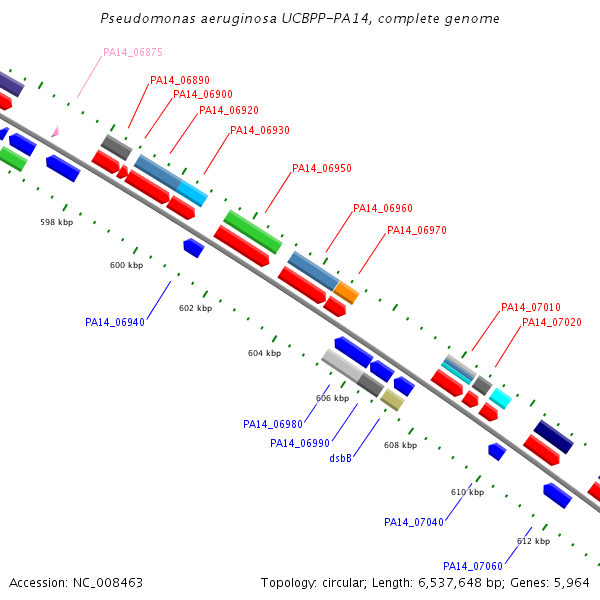 Pseudomonas aeruginosa UCBPP-PA14, complete genome

PA14_06875

PA14_06890

PA14_06900

PA14_06920

PA14_06930

PA14_06950

PA14_06960

PA14_06970

PA14_07010

PA14_07020

598 kbp

600 kbp

602 kbp

604 kbp

606 kbp

608 kbp

610 kbp

612 kbp

PA14_06940

PA14_06980

PA14_06990

dsbB

PA14_07040

PA14_07060

Accession: NC_008463

Topology: circular; Length: 6,537,648 bp; Genes: 5,964